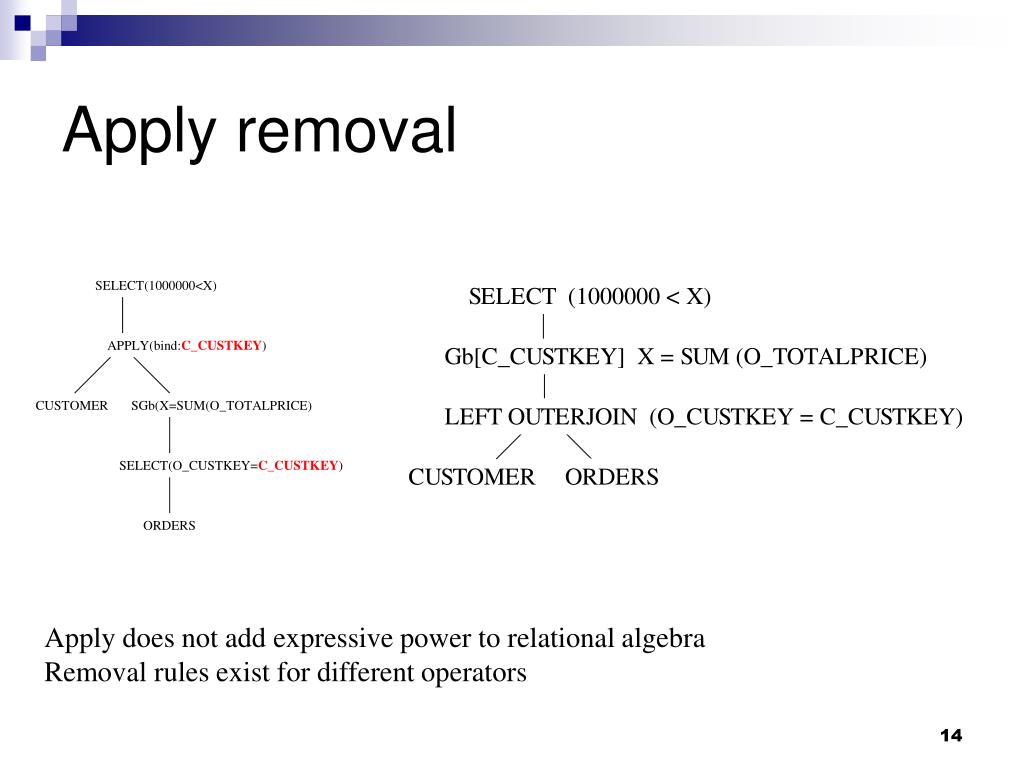 Apply removal

SELECT(1000000<X)

APPLY(bind:C_CUSTKEY)

CUSTOMER SGb(X=SUM(O_TOTALPRICE)

SELECT(O_CUSTKEY=C_CUSTKEY)

ORDERS

SELECT (1000000 < X)

Gb[C_CUSTKEY] X = SUM (O_TOTALPRICE)

LEFT OUTERJOIN (O_CUSTKEY = C_CUSTKEY)

CUSTOMER ORDERS

Apply does not add expressive power to relational algebra
Removal rules exist for different operators

14